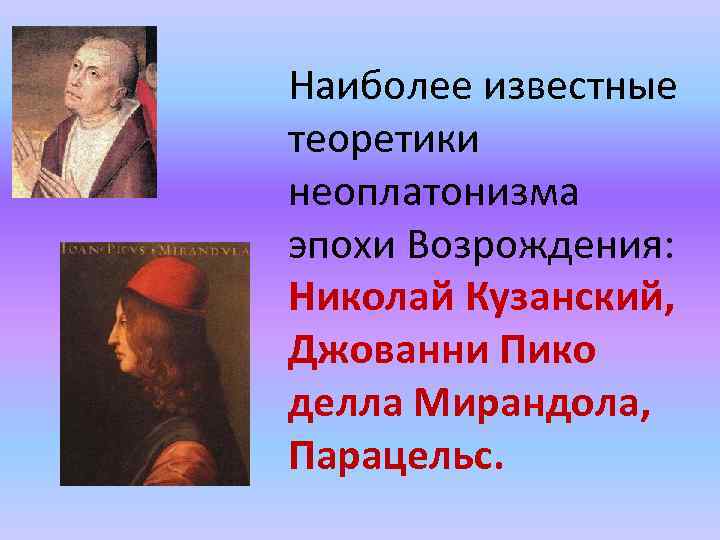 IOAN·PICVS·MIRANDVLA

Наиболее известные теоретики неоплатонизма эпохи Возрождения: Николай Кузанский, Джованни Пико делла Мирандола, Парацельс.